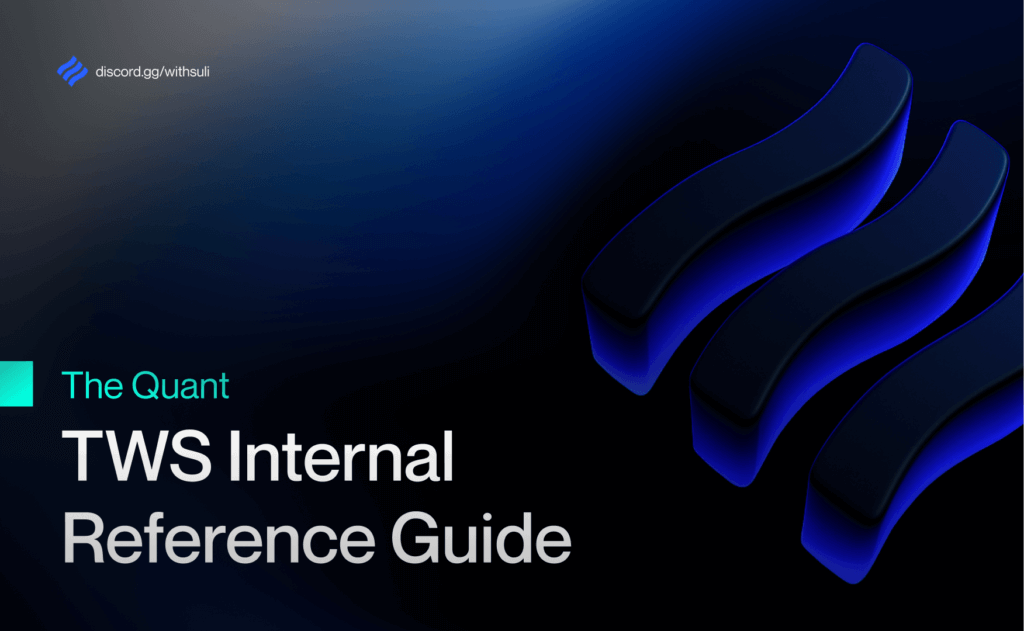 discord.gg/withsuli

The Quant

TWS Internal Reference Guide